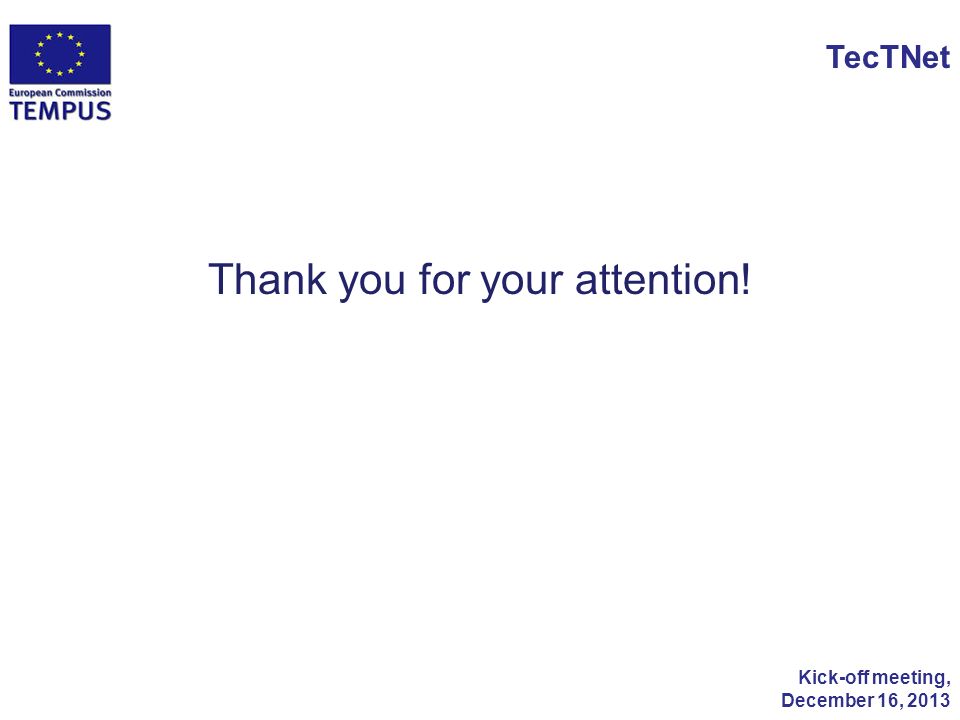 European Commission
TEMPUS

TecTNet

Thank you for your attention!

Kick-off meeting,
December 16, 2013